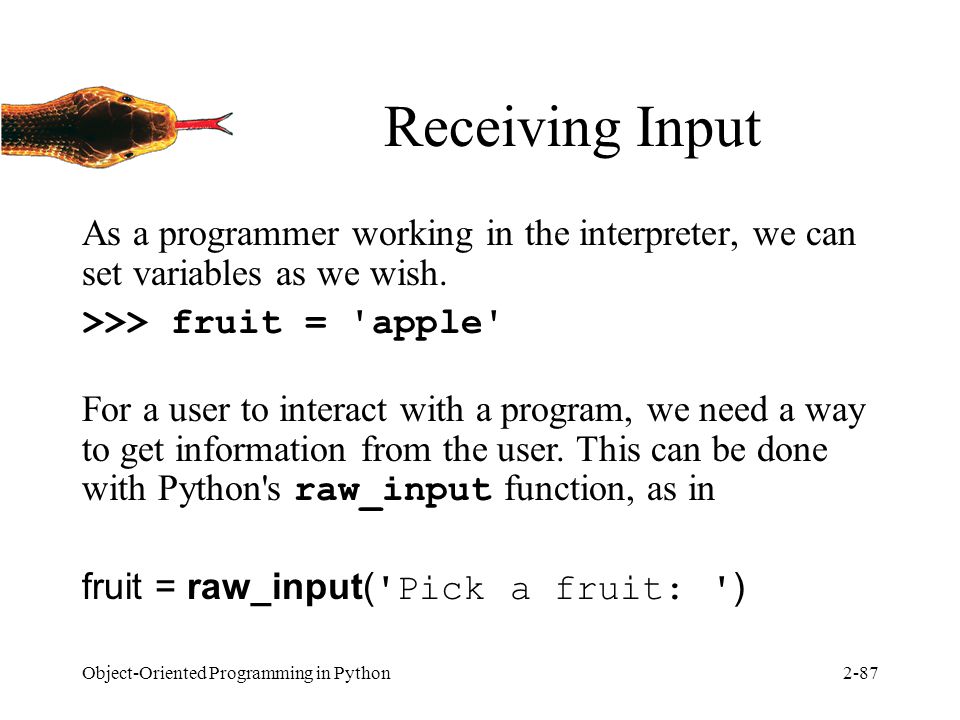 Receiving Input

As a programmer working in the interpreter, we can set variables as we wish.

>>> fruit = 'apple'

For a user to interact with a program, we need a way to get information from the user. This can be done with Python's raw_input function, as in

fruit = raw_input('Pick a fruit: ')

Object-Oriented Programming in Python

2-87